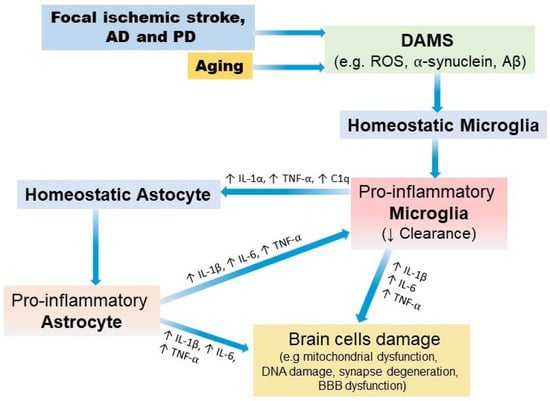 Focal ischemic stroke, AD and PD

Aging

DAMS
(e.g. ROS, α-synuclein, Aβ)

Homeostatic Microglia

↑ IL-1α, ↑ TNF-α, ↑ C1q

Homeostatic Astocyte

Pro-inflammatory
Microglia
(↓ Clearance)

↑ IL-1β, ↑ IL-6, ↑ TNF-α

↑ IL-1β
↑ IL-6
↑ TNF-α

Pro-inflammatory
Astrocyte

↑ IL-1β, ↑ IL-6,
↑ TNF-α

Brain cells damage
(e.g mitochondrial dysfunction, DNA damage, synapse degeneration, BBB dysfunction)